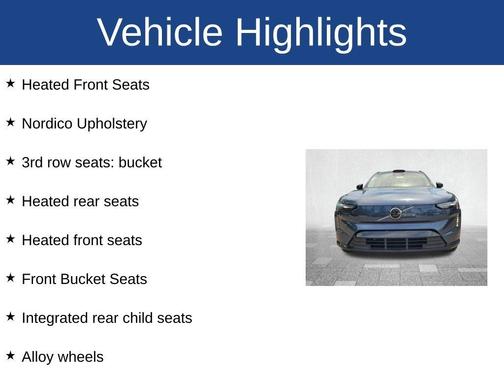 Vehicle Highlights

★ Heated Front Seats

★ Nordico Upholstery

★ 3rd row seats: bucket

★ Heated rear seats

★ Heated front seats

★ Front Bucket Seats

★ Integrated rear child seats

★ Alloy wheels